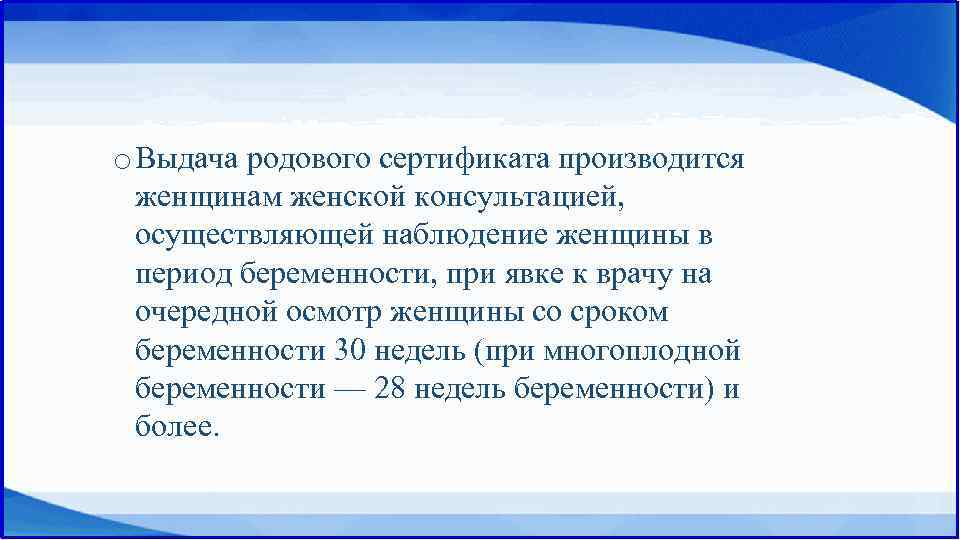 o Выдача родового сертификата производится женщинам женской консультацией, осуществляющей наблюдение женщины в период беременности, при явке к врачу на очередной осмотр женщины со сроком беременности 30 недель (при многоплодной беременности — 28 недель беременности) и более.